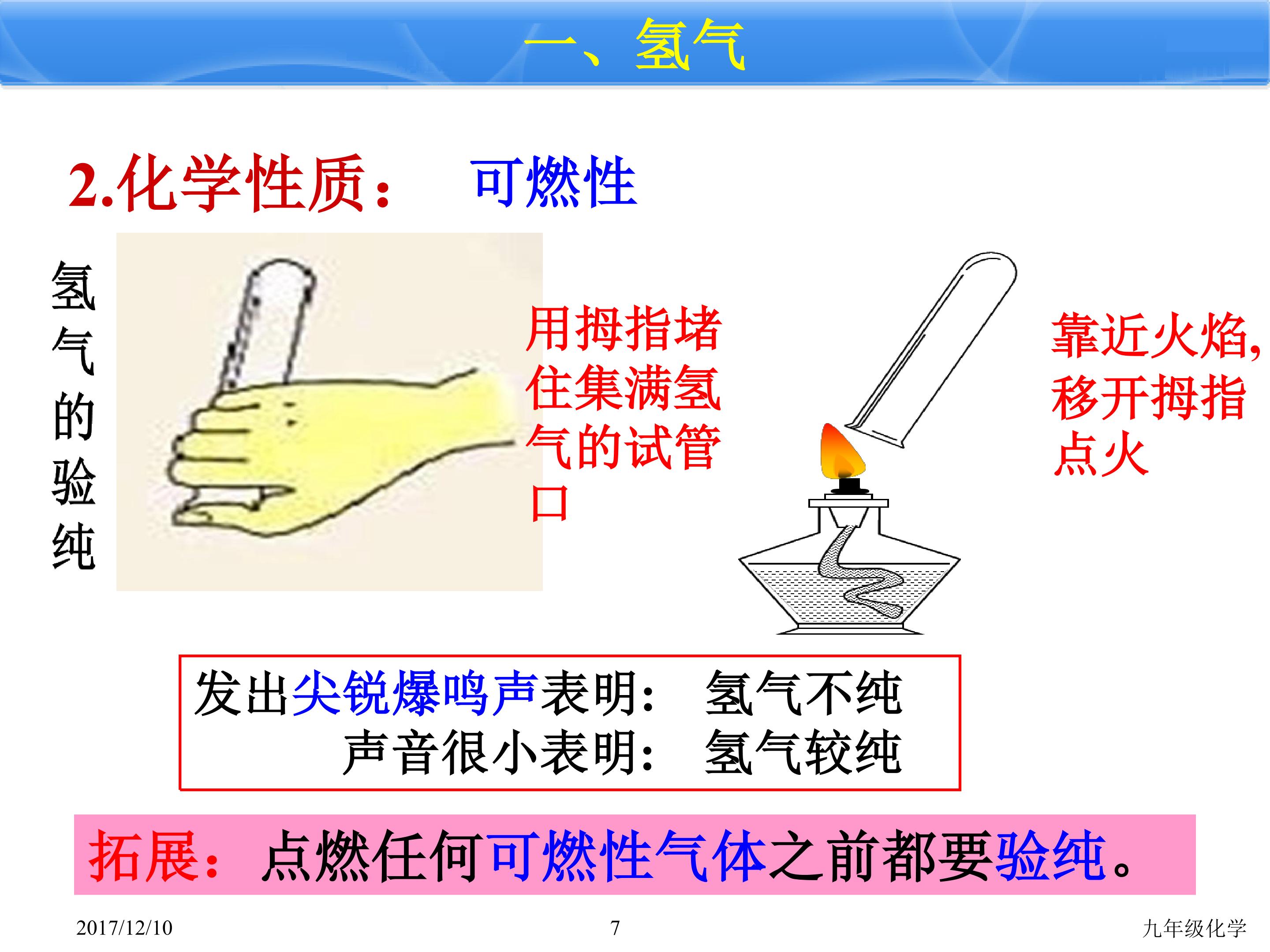 一、氢气

2.化学性质： 可燃性

氢气的验纯

用拇指堵住集满氢气的试管口

靠近火焰，移开拇指点火

发出尖锐爆鸣声表明： 氢气不纯
声音很小表明： 氢气较纯

拓展：点燃任何可燃性气体之前都要验纯。

2017/12/10 7 九年级化学